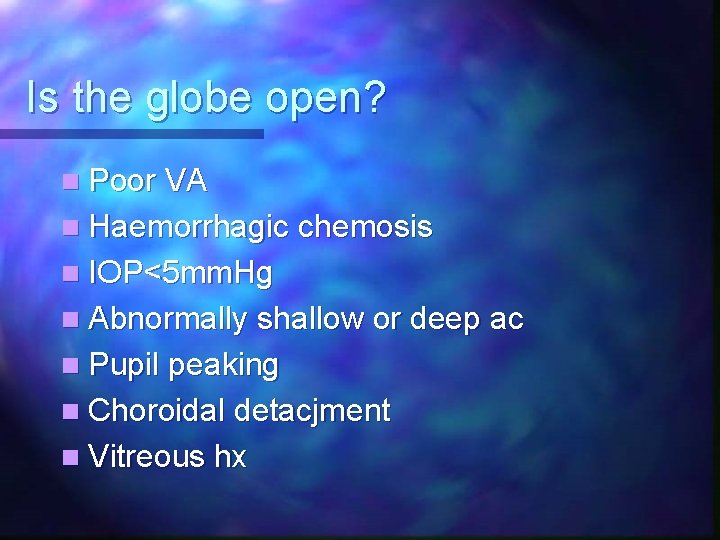 Is the globe open?

- Poor VA
- Haemorrhagic chemosis
- IOP<5mmHg
- Abnormally shallow or deep ac
- Pupil peaking
- Choroidal detacjment
- Vitreous hx